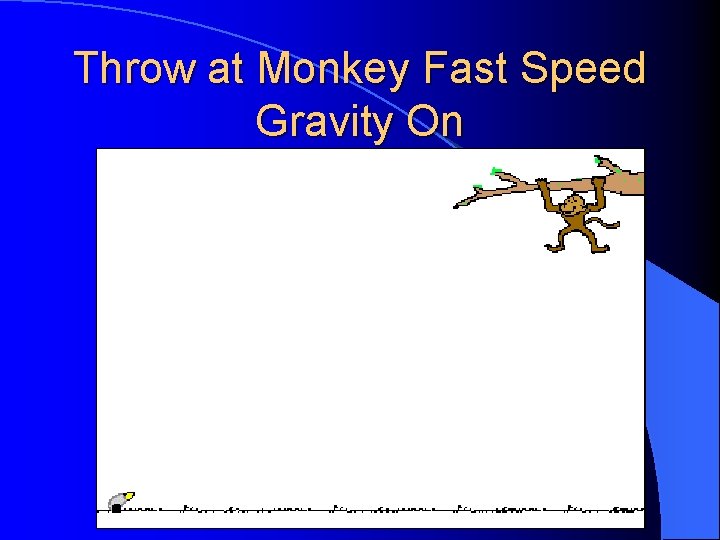 Throw at Monkey Fast Speed
Gravity On